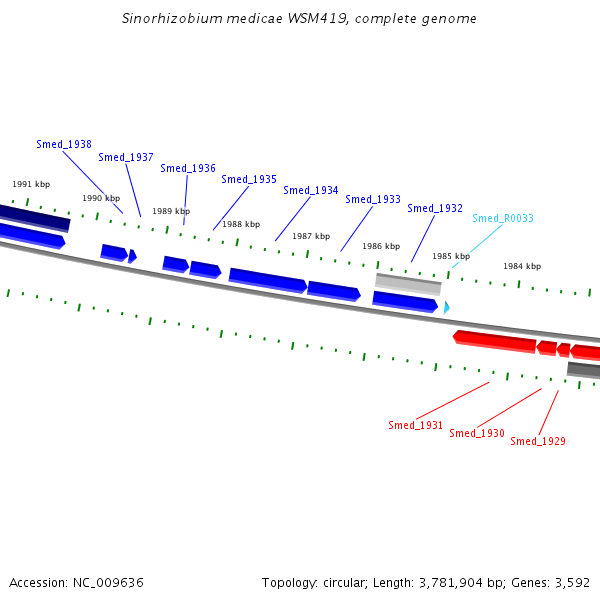 Sinorhizobium medicae WSM419, complete genome

Smed_1938
Smed_1937
Smed_1936
Smed_1935
Smed_1934
Smed_1933
Smed_1932
Smed_R0033

1991 kbp
1990 kbp
1989 kbp
1988 kbp
1987 kbp
1986 kbp
1985 kbp
1984 kbp

Smed_1931
Smed_1930
Smed_1929

Accession: NC_009636

Topology: circular; Length: 3,781,904 bp; Genes: 3,592